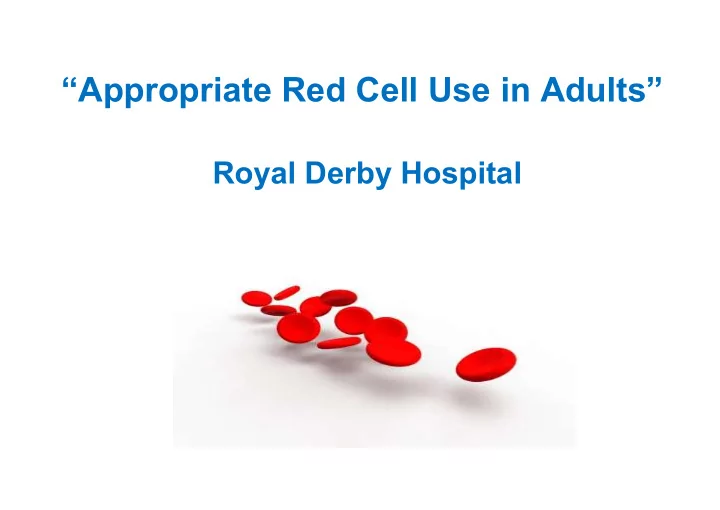 “Appropriate Red Cell Use in Adults”

Royal Derby Hospital